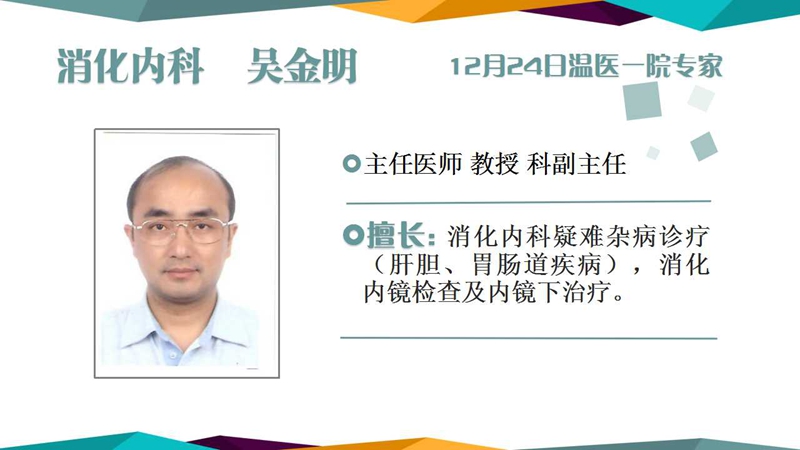 消化内科　吴金明

12月24日温医一院专家

主任医师 教授 科副主任

擅长：消化内科疑难杂病诊疗（肝胆、胃肠道疾病），消化内镜检查及内镜下治疗。